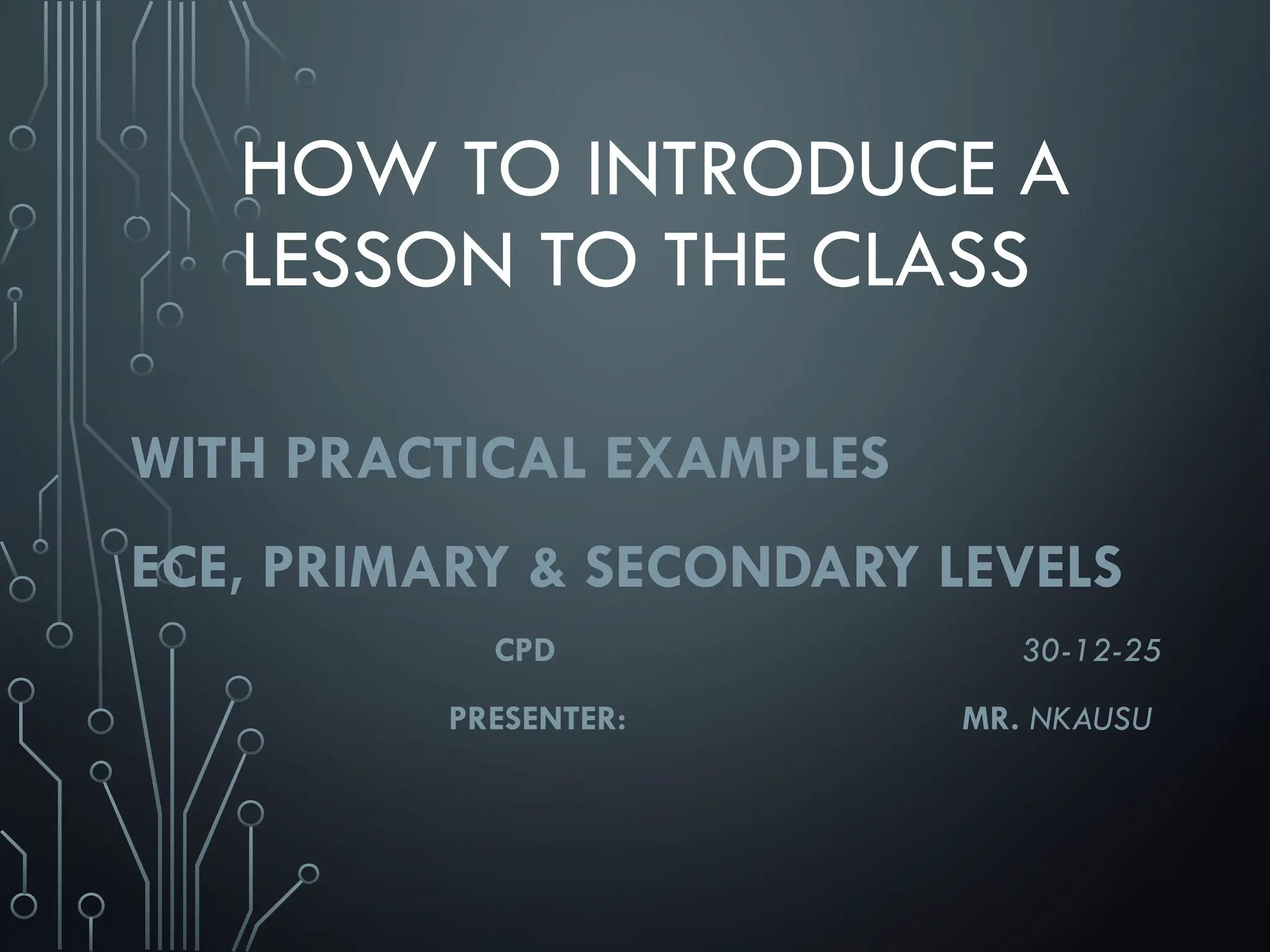 HOW TO INTRODUCE A LESSON TO THE CLASS

WITH PRACTICAL EXAMPLES

ECE, PRIMARY & SECONDARY LEVELS

CPD 30-12-25

PRESENTER: MR. NKAUSU